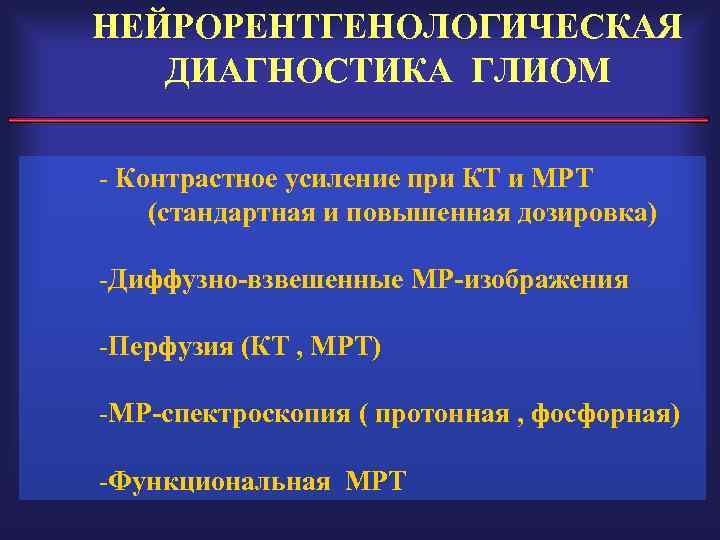 НЕЙРОРЕНТГЕНОЛОГИЧЕСКАЯ ДИАГНОСТИКА ГЛИОМ

- Контрастное усиление при КТ и МРТ (стандартная и повышенная дозировка)

-Диффузно-взвешенные МР-изображения

-Перфузия (КТ , МРТ)

-МР-спектроскопия ( протонная , фосфорная)

-Функциональная МРТ